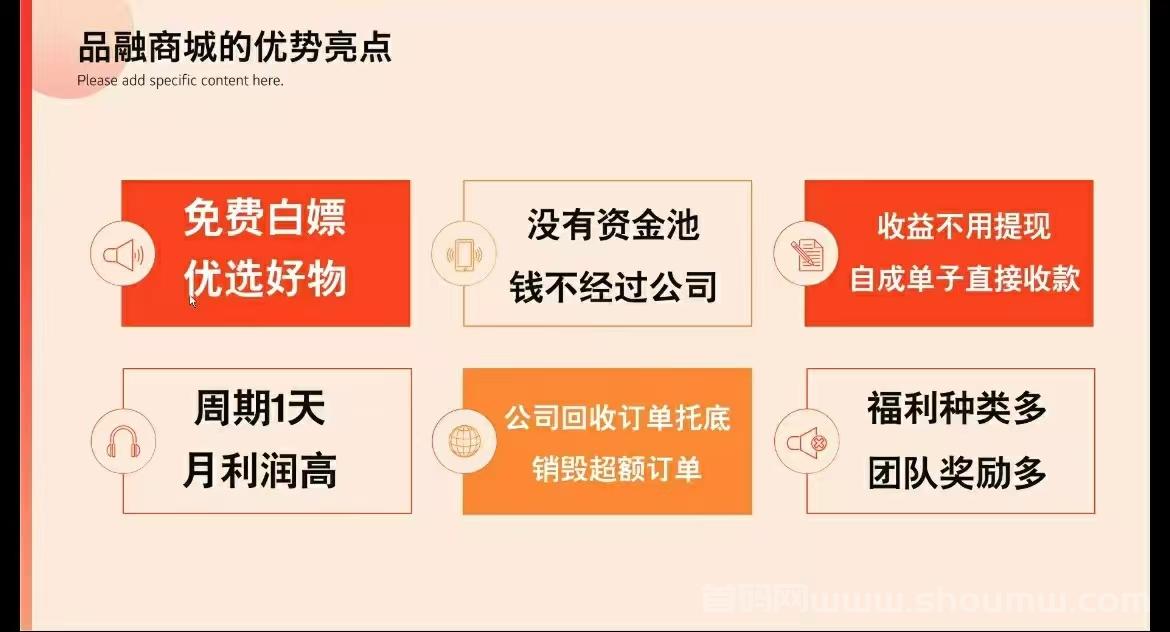 品融商城的优势亮点
Please add specific content here.

免费白嫖
优选好物

没有资金池
钱不经过公司

收益不用提现
自成单子直接收款

周期1天
月利润高

公司回收订单托底
销毁超额订单

福利种类多
团队奖励多

首码网www.shoumu.com